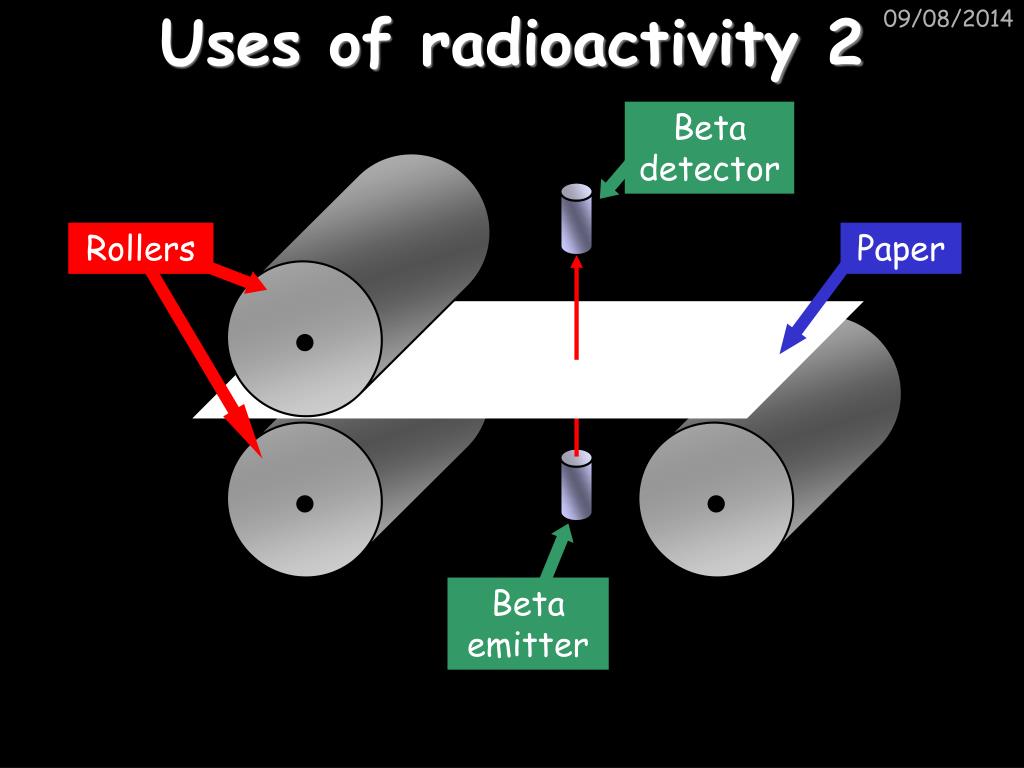 Uses of radioactivity 2

09/08/2014

Beta detector

Rollers

Paper

Beta emitter